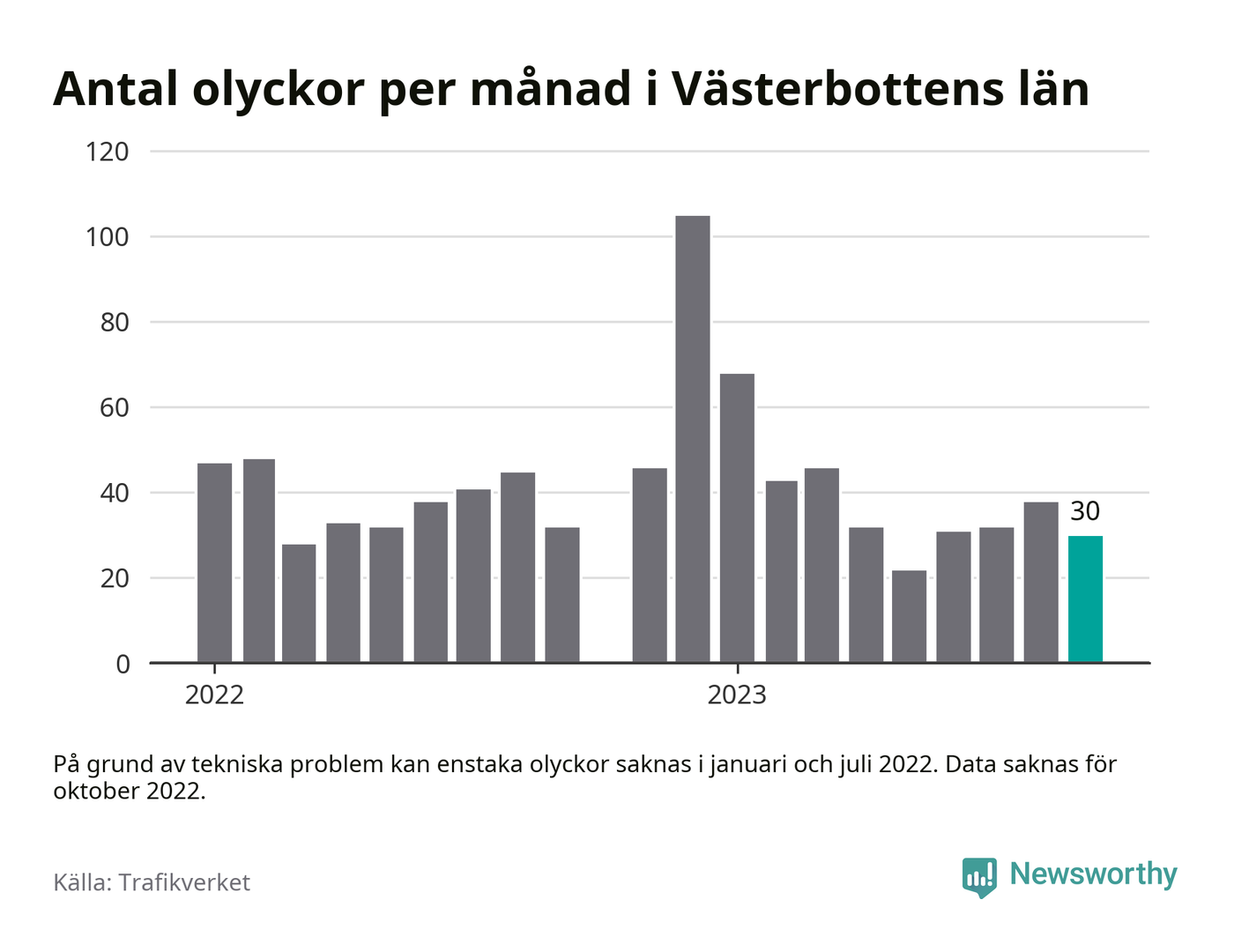 Antal olyckor per månad i Västerbottens län

120
100
80
60
40
20
0

30

2022
2023

På grund av tekniska problem kan enstaka olyckor saknas i januari och juli 2022. Data saknas för oktober 2022.

Källa: Trafikverket

Newsworthy